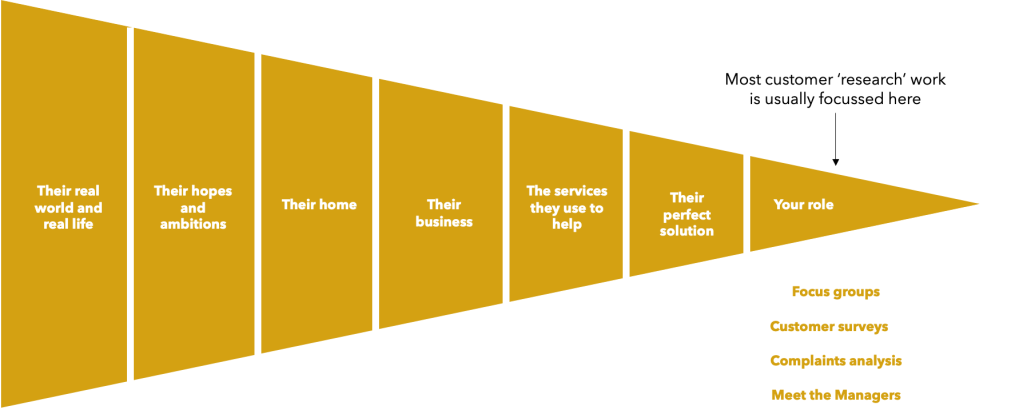 Most customer 'research' work is usually focussed here

Their real world and real life

Their hopes and ambitions

Their home

Their business

The services they use to help

Their perfect solution

Your role

Focus groups

Customer surveys

Complaints analysis

Meet the Managers